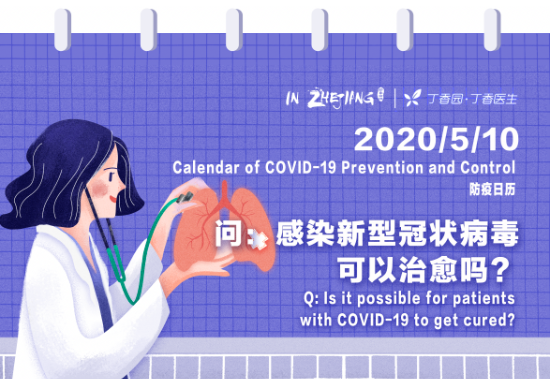 IN ZHEJIANG | 丁香园·丁香医生

2020/5/10

Calendar of COVID-19 Prevention and Control

防疫日历

问：感染新型冠状病毒可以治愈吗？

Q: Is it possible for patients with COVID-19 to get cured?